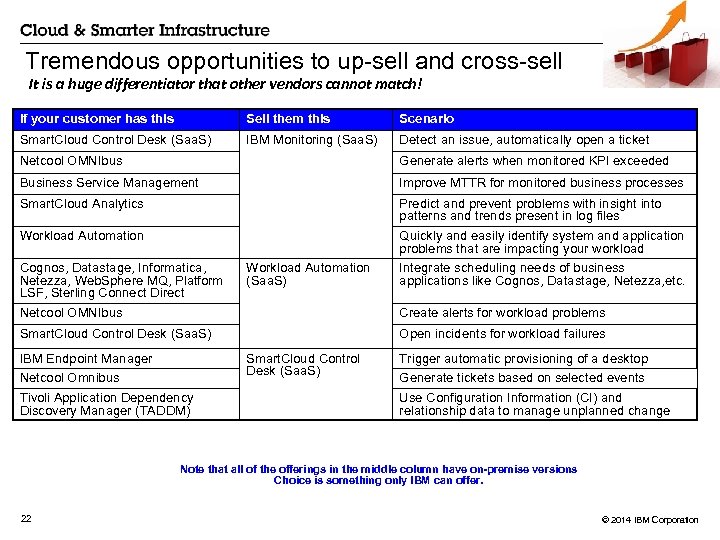 Cloud & Smarter Infrastructure

Tremendous opportunities to up-sell and cross-sell

It is a huge differentiator that other vendors cannot match!

| If your customer has this | Sell them this | Scenario |
|---|---|---|
| SmartCloud Control Desk (SaaS) | IBM Monitoring (SaaS) | Detect an issue, automatically open a ticket |
| Netcool OMNIbus | | Generate alerts when monitored KPI exceeded |
| Business Service Management | | Improve MTTR for monitored business processes |
| SmartCloud Analytics | | Predict and prevent problems with insight into patterns and trends present in log files |
| Workload Automation | | Quickly and easily identify system and application problems that are impacting your workload |
| Cognos, Datastage, Informatica, Netezza, WebSphere MQ, Platform LSF, Sterling Connect Direct | Workload Automation (SaaS) | Integrate scheduling needs of business applications like Cognos, Datastage, Netezza,etc. |
| Netcool OMNIbus | | Create alerts for workload problems |
| SmartCloud Control Desk (SaaS) | | Open incidents for workload failures |
| IBM Endpoint Manager | SmartCloud Control Desk (SaaS) | Trigger automatic provisioning of a desktop |
| Netcool Omnibus | | Generate tickets based on selected events |
| Tivoli Application Dependency Discovery Manager (TADDM) | | Use Configuration Information (CI) and relationship data to manage unplanned change |

Note that all of the offerings in the middle column have on-premise versions
Choice is something only IBM can offer.

22

© 2014 IBM Corporation